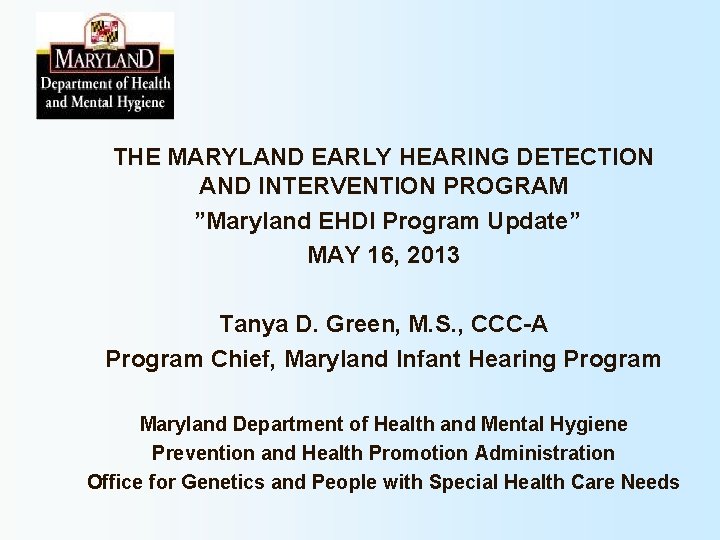 MARYLAND
Department of Health and Mental Hygiene

THE MARYLAND EARLY HEARING DETECTION AND INTERVENTION PROGRAM
”Maryland EHDI Program Update”
MAY 16, 2013

Tanya D. Green, M.S., CCC-A
Program Chief, Maryland Infant Hearing Program

Maryland Department of Health and Mental Hygiene
Prevention and Health Promotion Administration
Office for Genetics and People with Special Health Care Needs